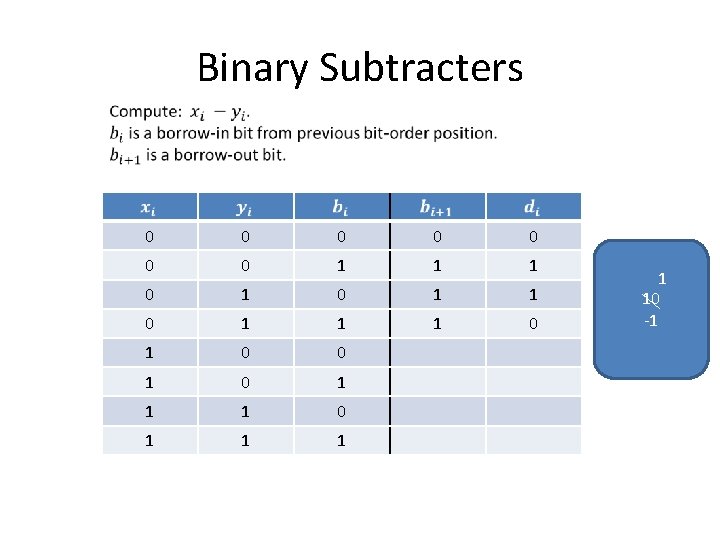 Binary Subtracters

Compute: $x_i - y_i$.
$b_i$ is a borrow-in bit from previous bit-order position.
$b_{i+1}$ is a borrow-out bit.

| $x_i$ | $y_i$ | $b_i$ | $b_{i+1}$ | $d_i$ |
|---|---|---|---|---|
| 0 | 0 | 0 | 0 | 0 |
| 0 | 0 | 1 | 1 | 1 |
| 0 | 1 | 0 | 1 | 1 |
| 0 | 1 | 1 | 1 | 0 |
| 1 | 0 | 0 | | |
| 1 | 0 | 1 | | |
| 1 | 1 | 0 | | |
| 1 | 1 | 1 | | |

1
10
-1